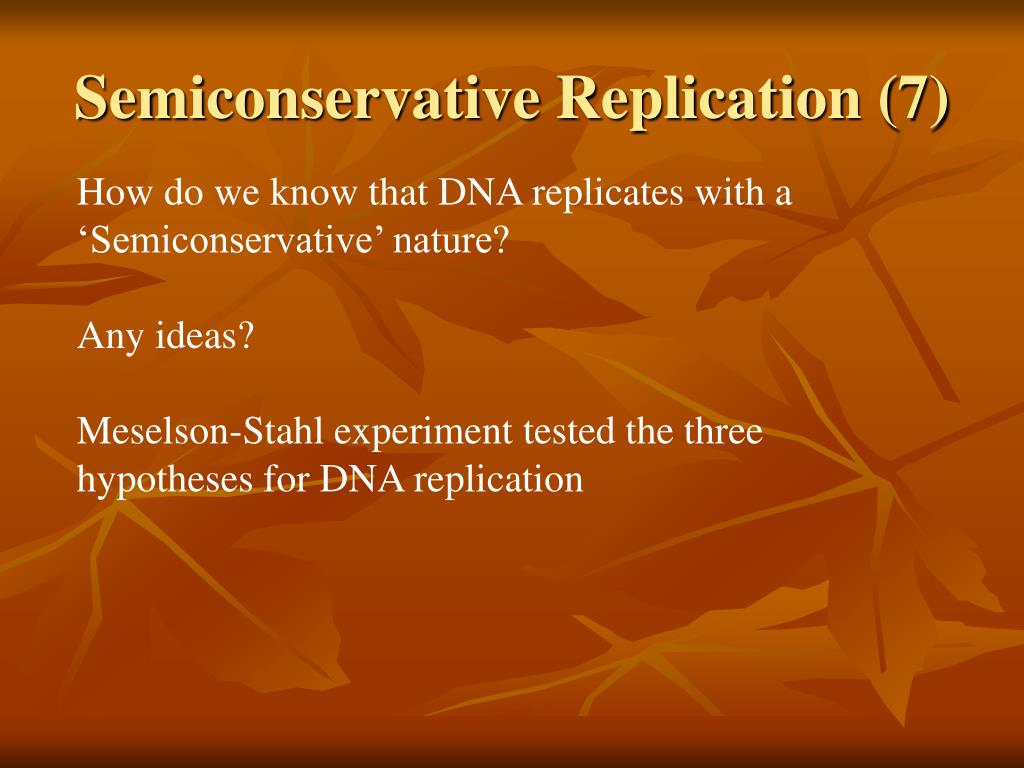 Semiconservative Replication (7)

How do we know that DNA replicates with a ‘Semiconservative’ nature?

Any ideas?

Meselson-Stahl experiment tested the three hypotheses for DNA replication